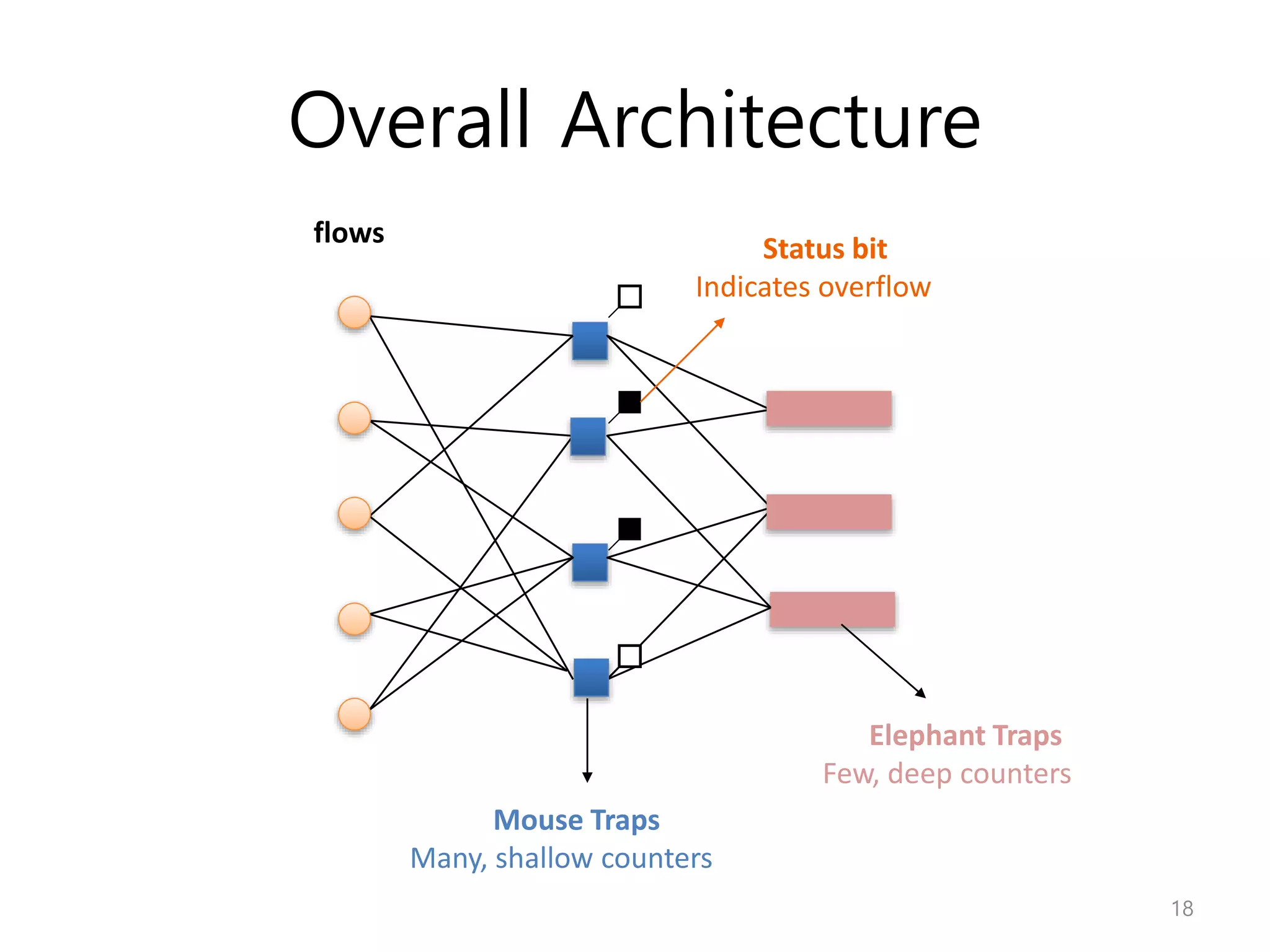 Overall Architecture

flows

Status bit
Indicates overflow

Elephant Traps
Few, deep counters

Mouse Traps
Many, shallow counters

18